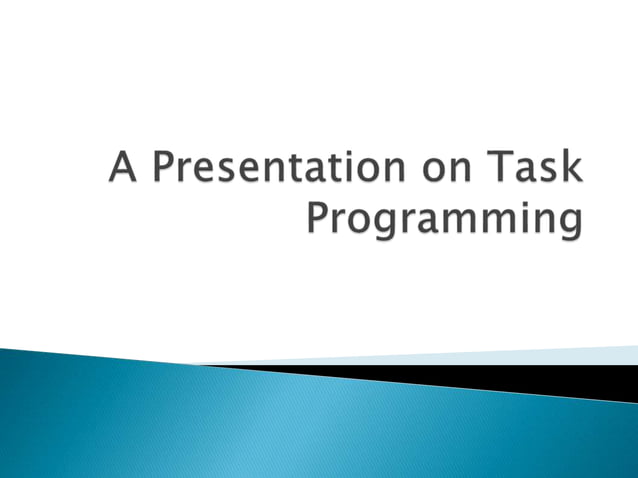 A Presentation on Task Programming